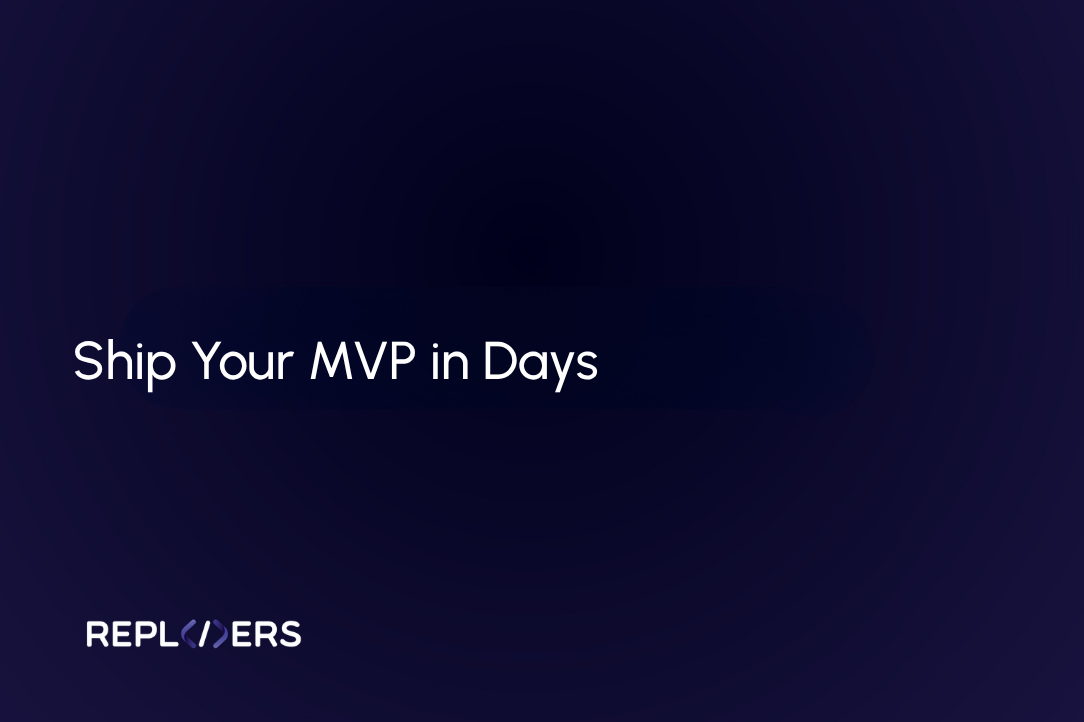 Ship Your MVP in Days

REPL</>ERS